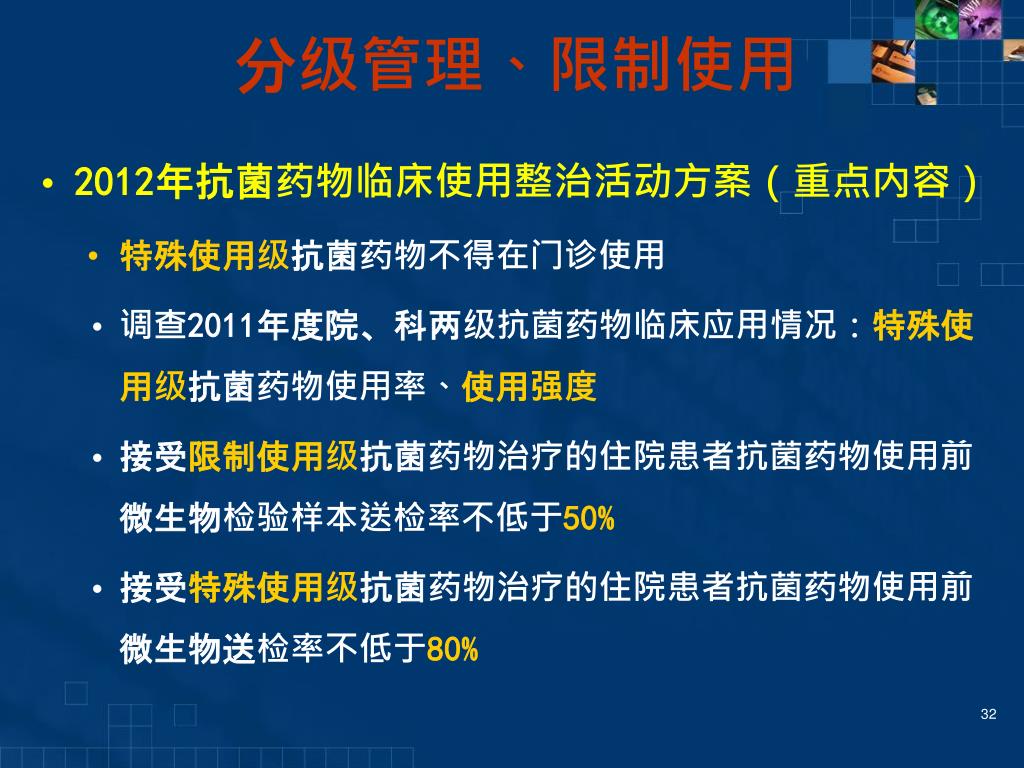 分级管理、限制使用

• 2012年抗菌药物临床使用整治活动方案（重点内容）

• 特殊使用级抗菌药物不得在门诊使用

• 调查2011年度院、科两级抗菌药物临床应用情况：特殊使用级抗菌药物使用率、使用强度

• 接受限制使用级抗菌药物治疗的住院患者抗菌药物使用前微生物检验样本送检率不低于50%

• 接受特殊使用级抗菌药物治疗的住院患者抗菌药物使用前微生物送检率不低于80%

32